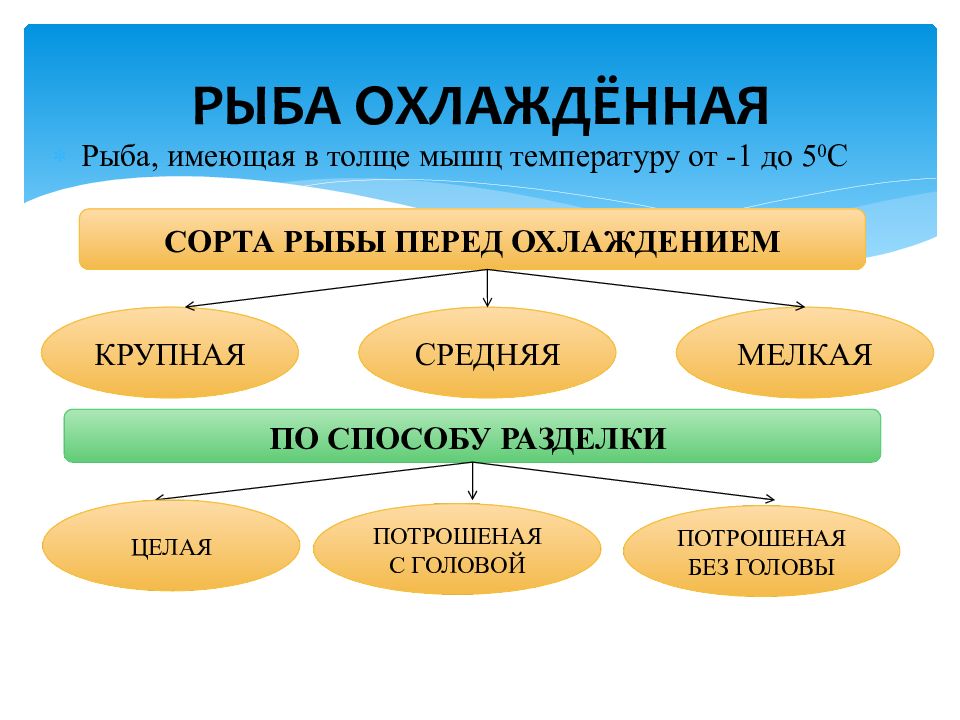 РЫБА ОХЛАЖДЁННАЯ

Рыба, имеющая в толще мышц температуру от -1 до $5^0$С

СОРТА РЫБЫ ПЕРЕД ОХЛАЖДЕНИЕМ

КРУПНАЯ

СРЕДНЯЯ

МЕЛКАЯ

ПО СПОСОБУ РАЗДЕЛКИ

ЦЕЛАЯ

ПОТРОШЕНАЯ С ГОЛОВОЙ

ПОТРОШЕНАЯ БЕЗ ГОЛОВЫ